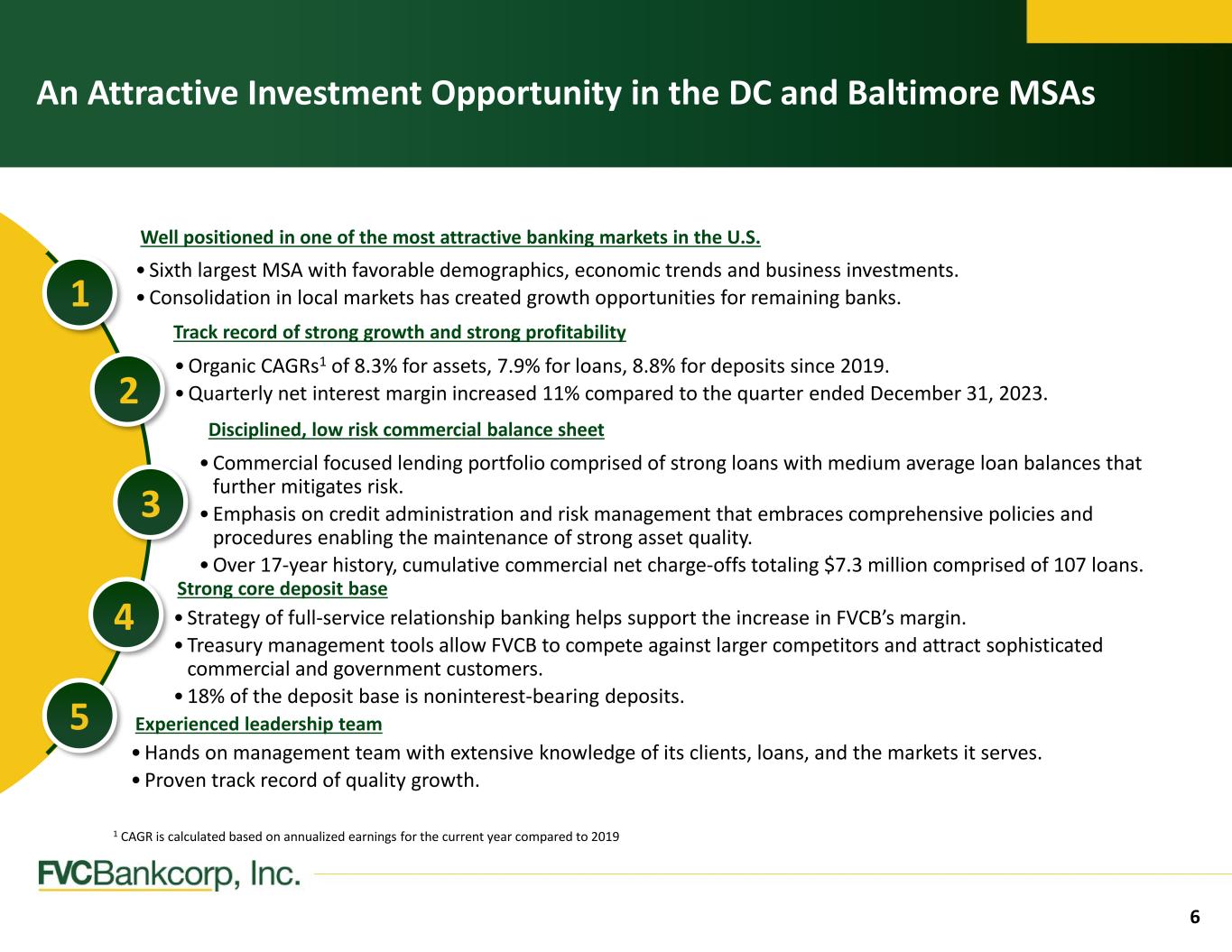 An Attractive Investment Opportunity in the DC and Baltimore MSAs

1

Well positioned in one of the most attractive banking markets in the U.S.

• Sixth largest MSA with favorable demographics, economic trends and business investments.
• Consolidation in local markets has created growth opportunities for remaining banks.

2

Track record of strong growth and strong profitability

• Organic CAGRs$^1$ of 8.3% for assets, 7.9% for loans, 8.8% for deposits since 2019.
• Quarterly net interest margin increased 11% compared to the quarter ended December 31, 2023.

3

Disciplined, low risk commercial balance sheet

• Commercial focused lending portfolio comprised of strong loans with medium average loan balances that further mitigates risk.
• Emphasis on credit administration and risk management that embraces comprehensive policies and procedures enabling the maintenance of strong asset quality.
• Over 17-year history, cumulative commercial net charge-offs totaling $7.3 million comprised of 107 loans.

4

Strong core deposit base

• Strategy of full-service relationship banking helps support the increase in FVCB's margin.
• Treasury management tools allow FVCB to compete against larger competitors and attract sophisticated commercial and government customers.
• 18% of the deposit base is noninterest-bearing deposits.

5

Experienced leadership team

• Hands on management team with extensive knowledge of its clients, loans, and the markets it serves.
• Proven track record of quality growth.

$^1$ CAGR is calculated based on annualized earnings for the current year compared to 2019

FVCBankcorp, Inc.

6